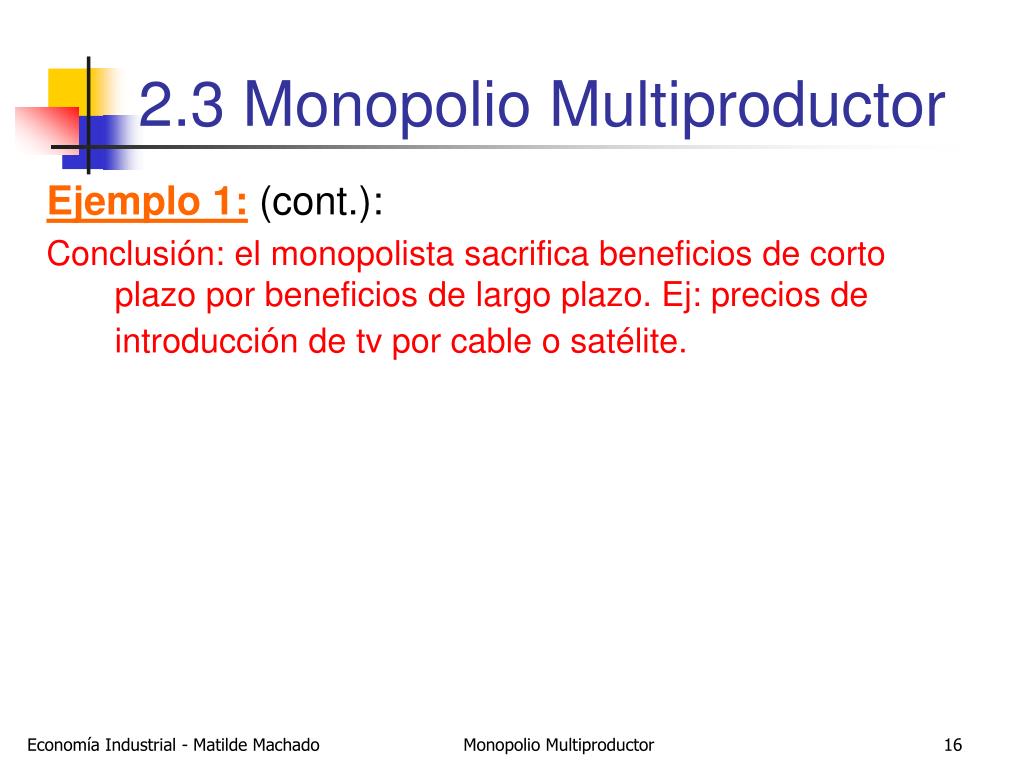 2.3 Monopolio Multiproductor

Ejemplo 1: (cont.):

Conclusión: el monopolista sacrifica beneficios de corto plazo por beneficios de largo plazo. Ej: precios de introducción de tv por cable o satélite.

Economía Industrial - Matilde Machado

Monopolio Multiproductor

16